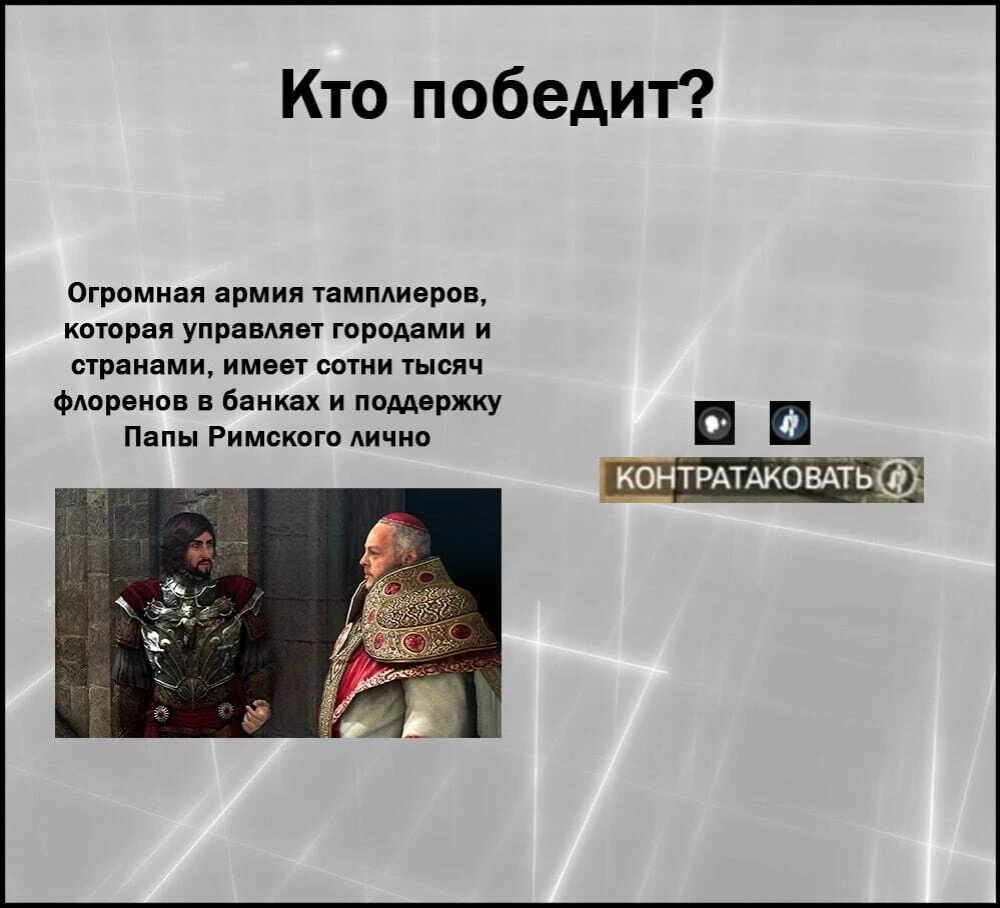 Кто победит?

Огромная армия тамплиеров, которая управляет городами и странами, имеет сотни тысяч флоренов в банках и поддержку Папы Римского лично

КОНТРАТАКОВАТЬ